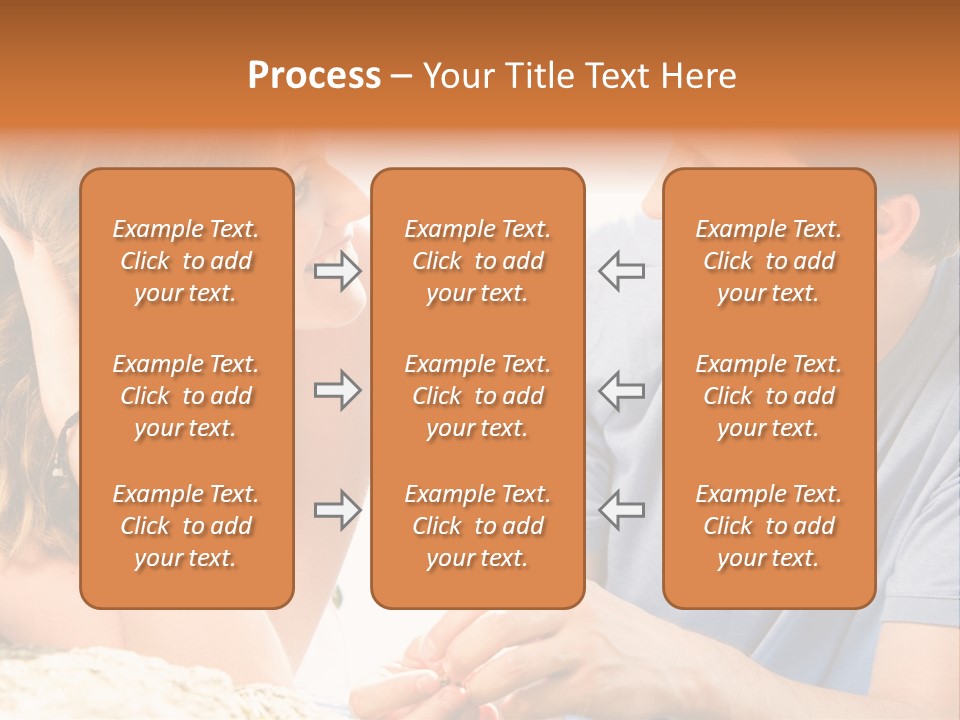 Process – Your Title Text Here

Example Text. Click to add your text.

Example Text. Click to add your text.

Example Text. Click to add your text.

Example Text. Click to add your text.

Example Text. Click to add your text.

Example Text. Click to add your text.

Example Text. Click to add your text.

Example Text. Click to add your text.

Example Text. Click to add your text.